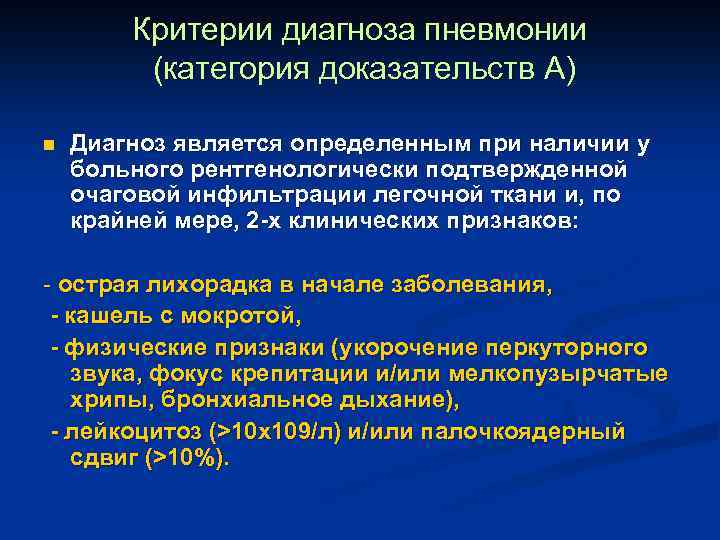 Критерии диагноза пневмонии (категория доказательств А)

Диагноз является определенным при наличии у больного рентгенологически подтвержденной очаговой инфильтрации легочной ткани и, по крайней мере, 2-х клинических признаков:

- острая лихорадка в начале заболевания,
- кашель с мокротой,
- физические признаки (укорочение перкуторного звука, фокус крепитации и/или мелкопузырчатые хрипы, бронхиальное дыхание),
- лейкоцитоз (>10х109/л) и/или палочкоядерный сдвиг (>10%).